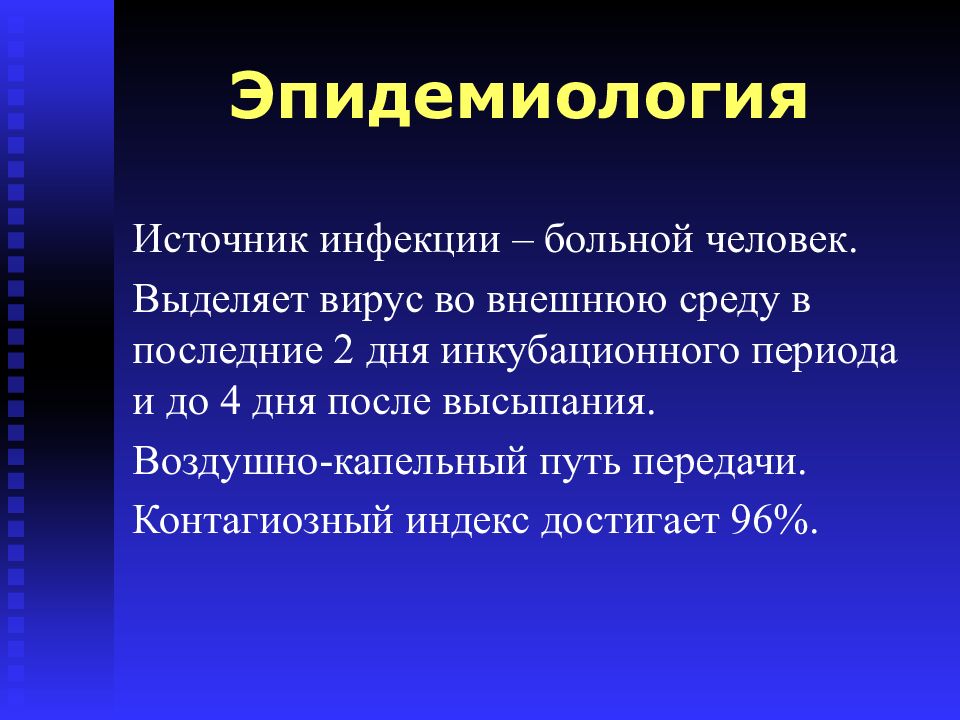 Эпидемиология

Источник инфекции – больной человек.

Выделяет вирус во внешнюю среду в последние 2 дня инкубационного периода и до 4 дня после высыпания.

Воздушно-капельный путь передачи.

Контагиозный индекс достигает 96%.